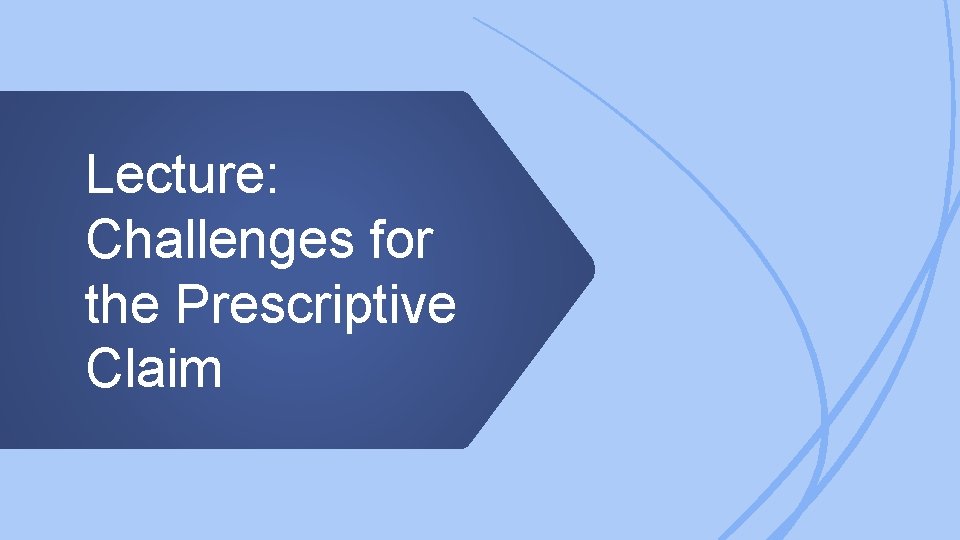 Lecture: Challenges for the Prescriptive Claim